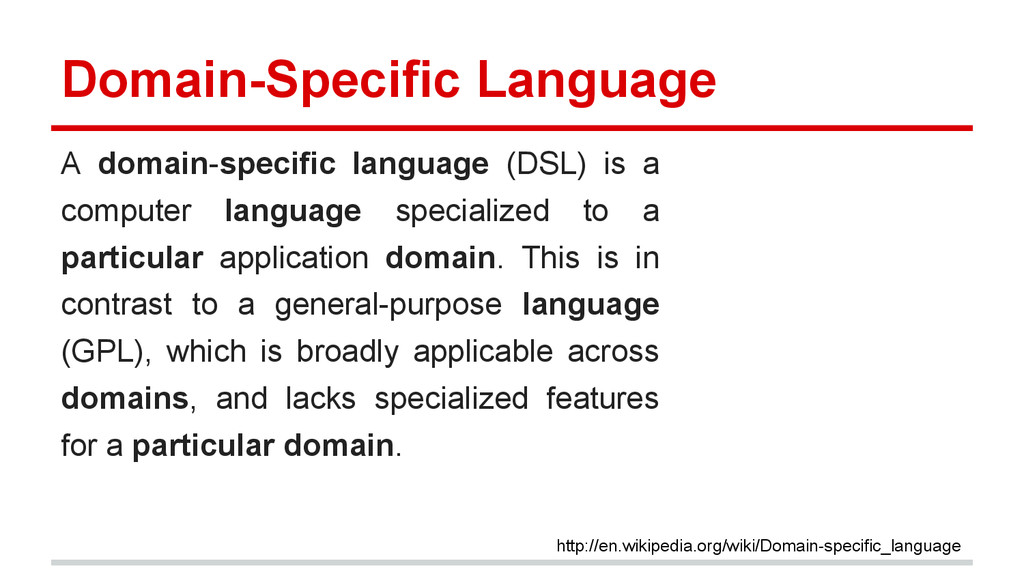 Domain-Specific Language

A domain-specific language (DSL) is a computer language specialized to a particular application domain. This is in contrast to a general-purpose language (GPL), which is broadly applicable across domains, and lacks specialized features for a particular domain.

http://en.wikipedia.org/wiki/Domain-specific_language